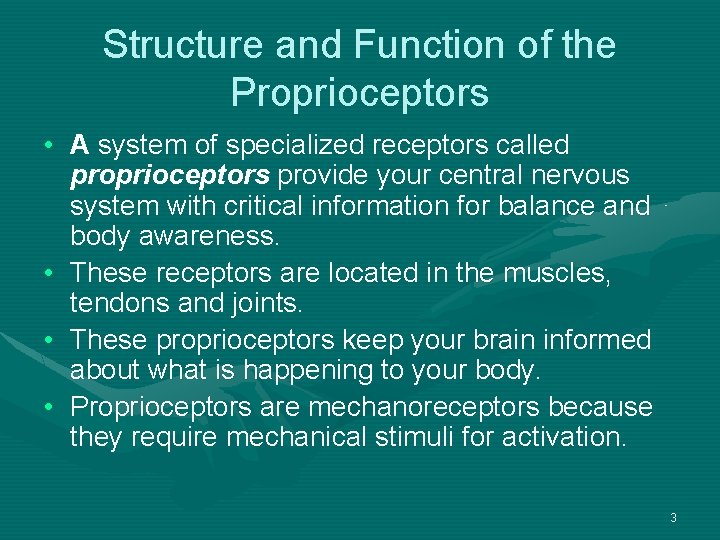 Structure and Function of the Proprioceptors

• A system of specialized receptors called proprioceptors provide your central nervous system with critical information for balance and body awareness.
• These receptors are located in the muscles, tendons and joints.
• These proprioceptors keep your brain informed about what is happening to your body.
• Proprioceptors are mechanoreceptors because they require mechanical stimuli for activation.

3